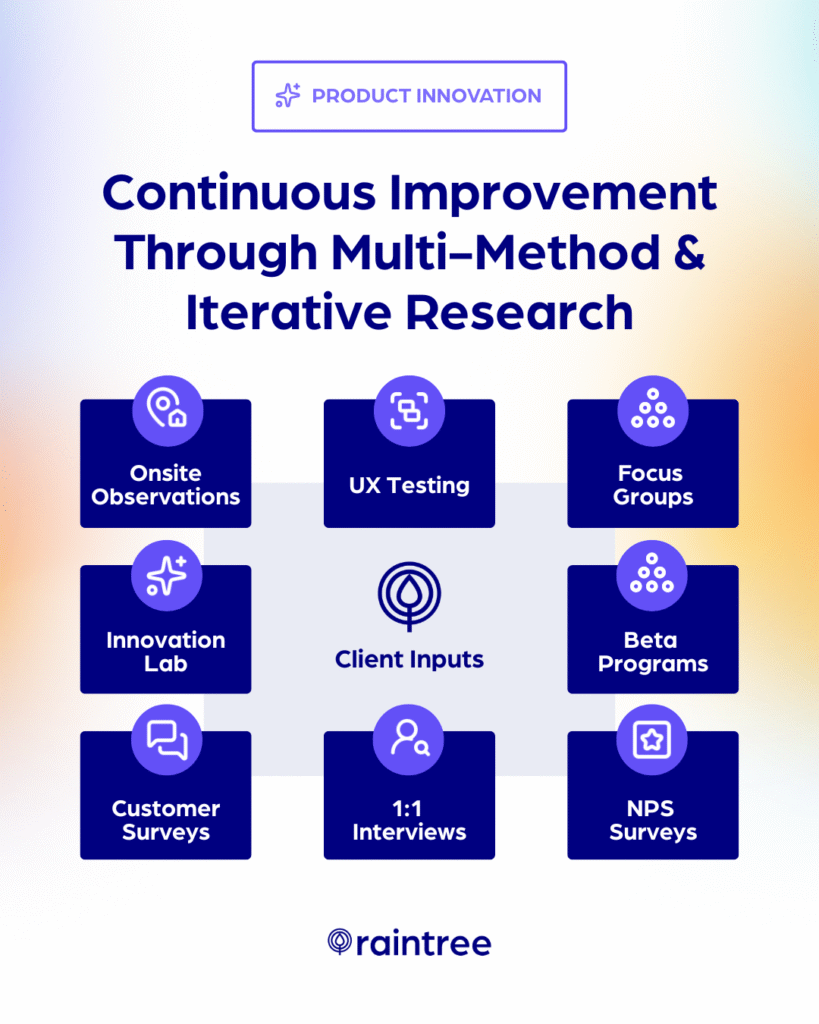 PRODUCT INNOVATION

Continuous Improvement Through Multi–Method & Iterative Research

Onsite Observations

UX Testing

Focus Groups

Innovation Lab

Client Inputs

Beta Programs

Customer Surveys

1:1 Interviews

NPS Surveys

raintree